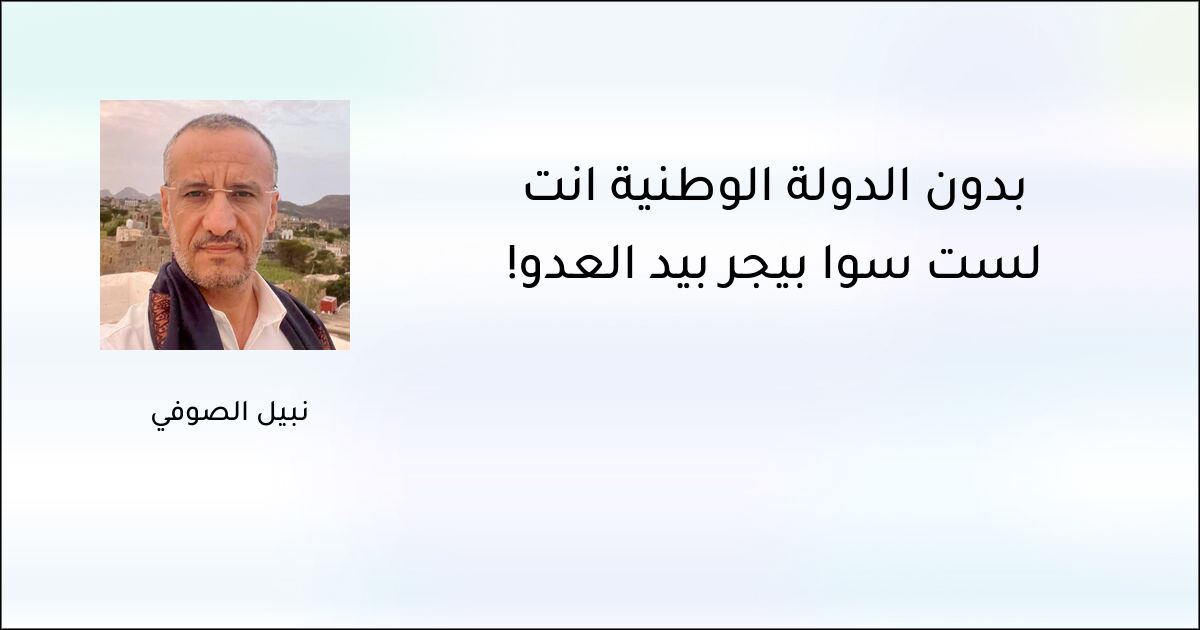 بدون الدولة الوطنية انت
لست سوا بيجر بيد العدو!

نبيل الصوفي